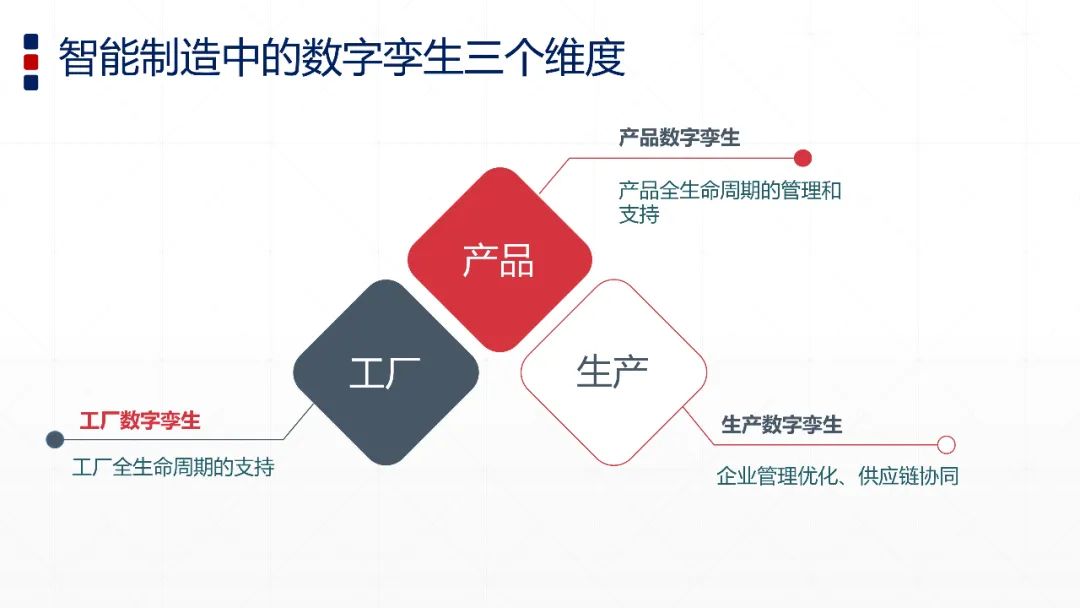 智能制造中的数字孪生三个维度

产品数字孪生

产品全生命周期的管理和支持

产品

工厂

生产

工厂数字孪生

工厂全生命周期的支持

生产数字孪生

企业管理优化、供应链协同